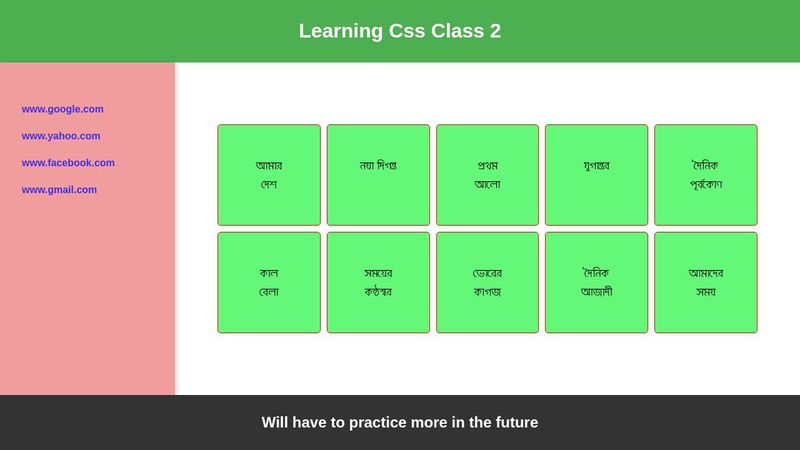 Learning Css Class 2

www.google.com

www.yahoo.com

www.facebook.com

www.gmail.com

আমার দেশ

নয়া দিগন্ত

প্রথম আলো

যুগান্তর

দৈনিক পূর্বকোণ

কাল বেলা

সময়ের কণ্ঠস্বর

ভোরের কাগজ

দৈনিক আজাদী

আমাদের সময়

Will have to practice more in the future